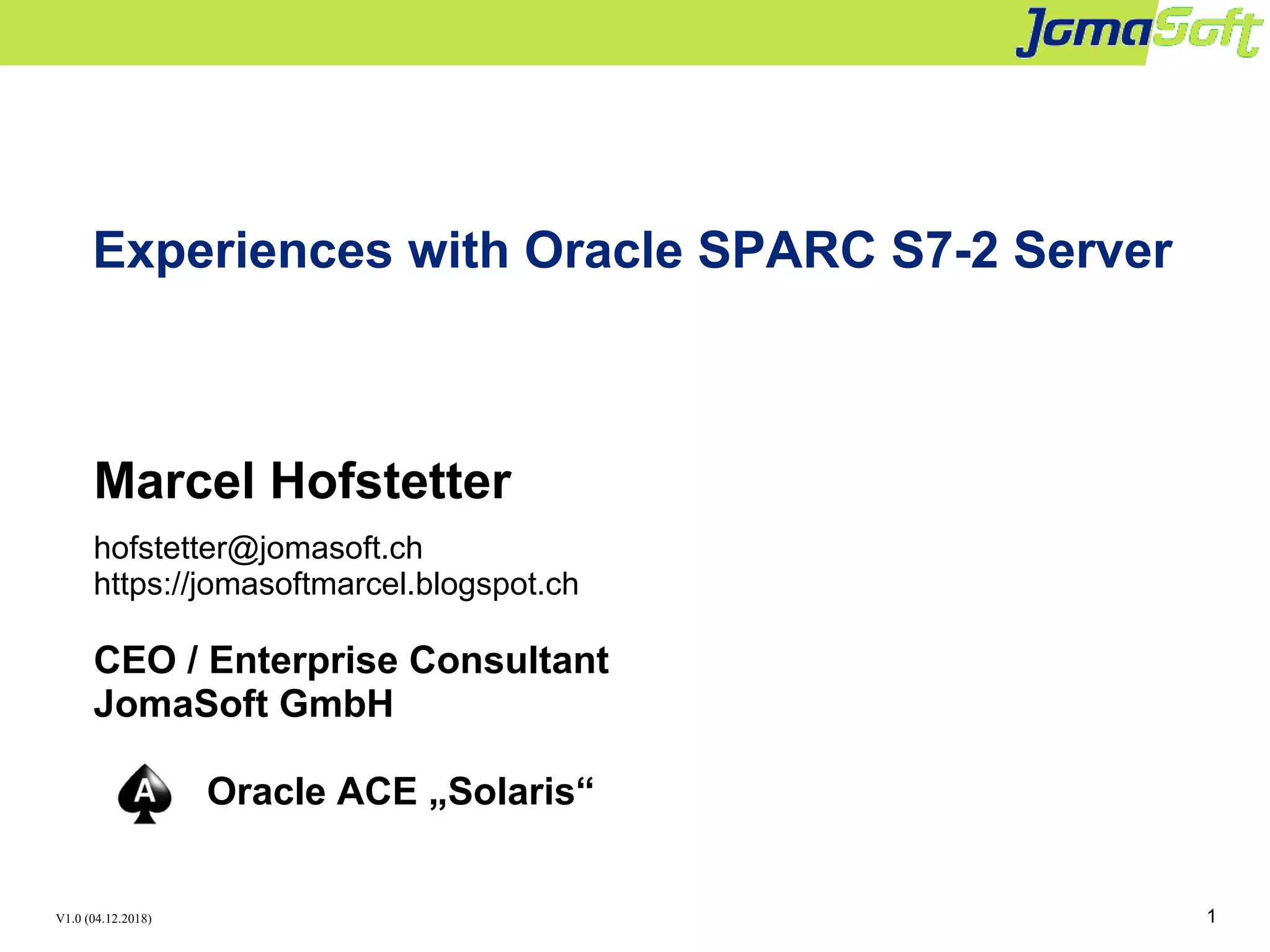 JomaSoft

Experiences with Oracle SPARC S7-2 Server

Marcel Hofstetter

hofstetter@jomasoft.ch
https://jomasoftmarcel.blogspot.ch

CEO / Enterprise Consultant
JomaSoft GmbH

A

Oracle ACE „Solaris“

V1.0 (04.12.2018)

1